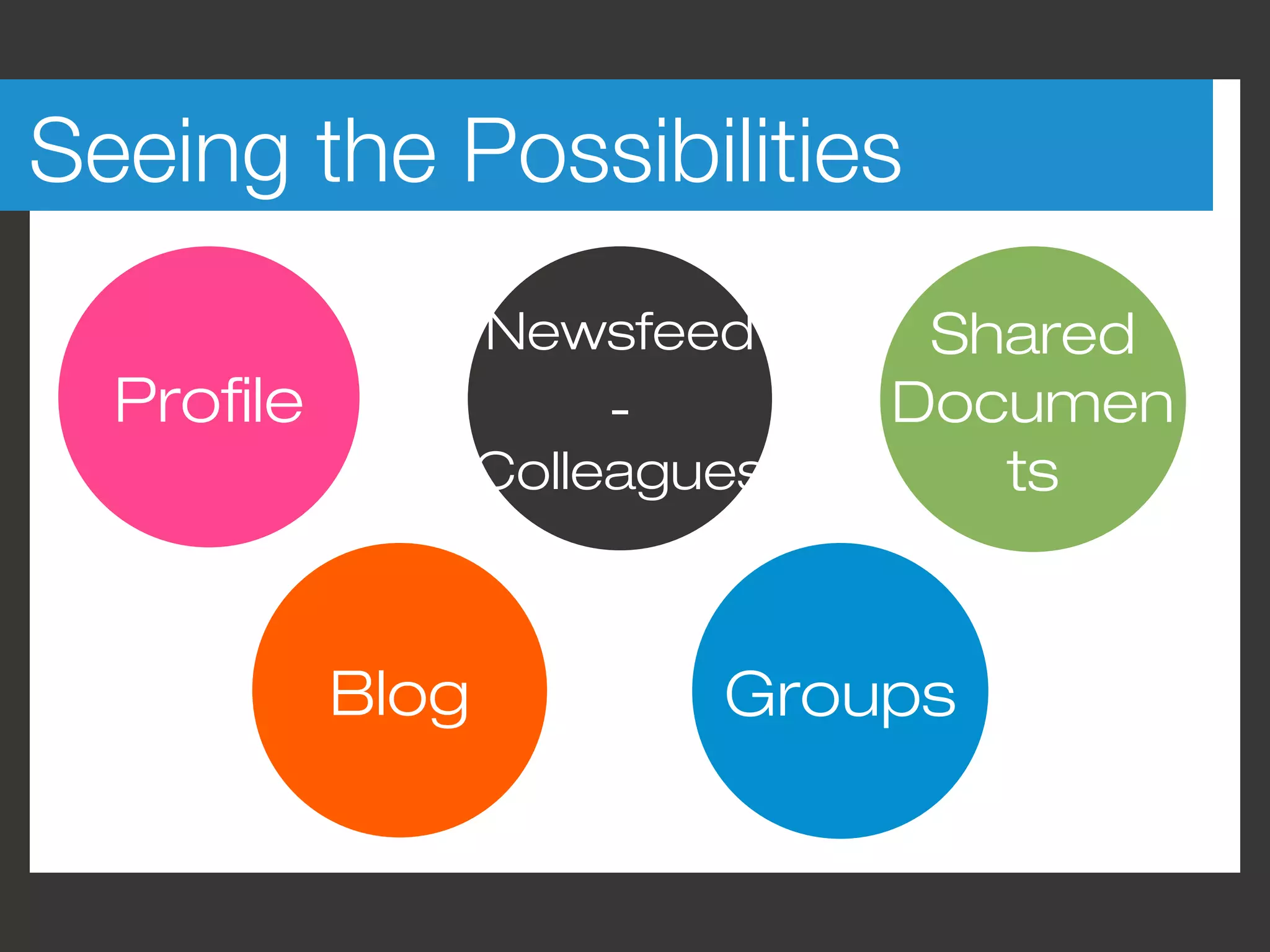 Seeing the Possibilities

Profile

Newsfeed - Colleagues

Shared Documents

Blog

Groups